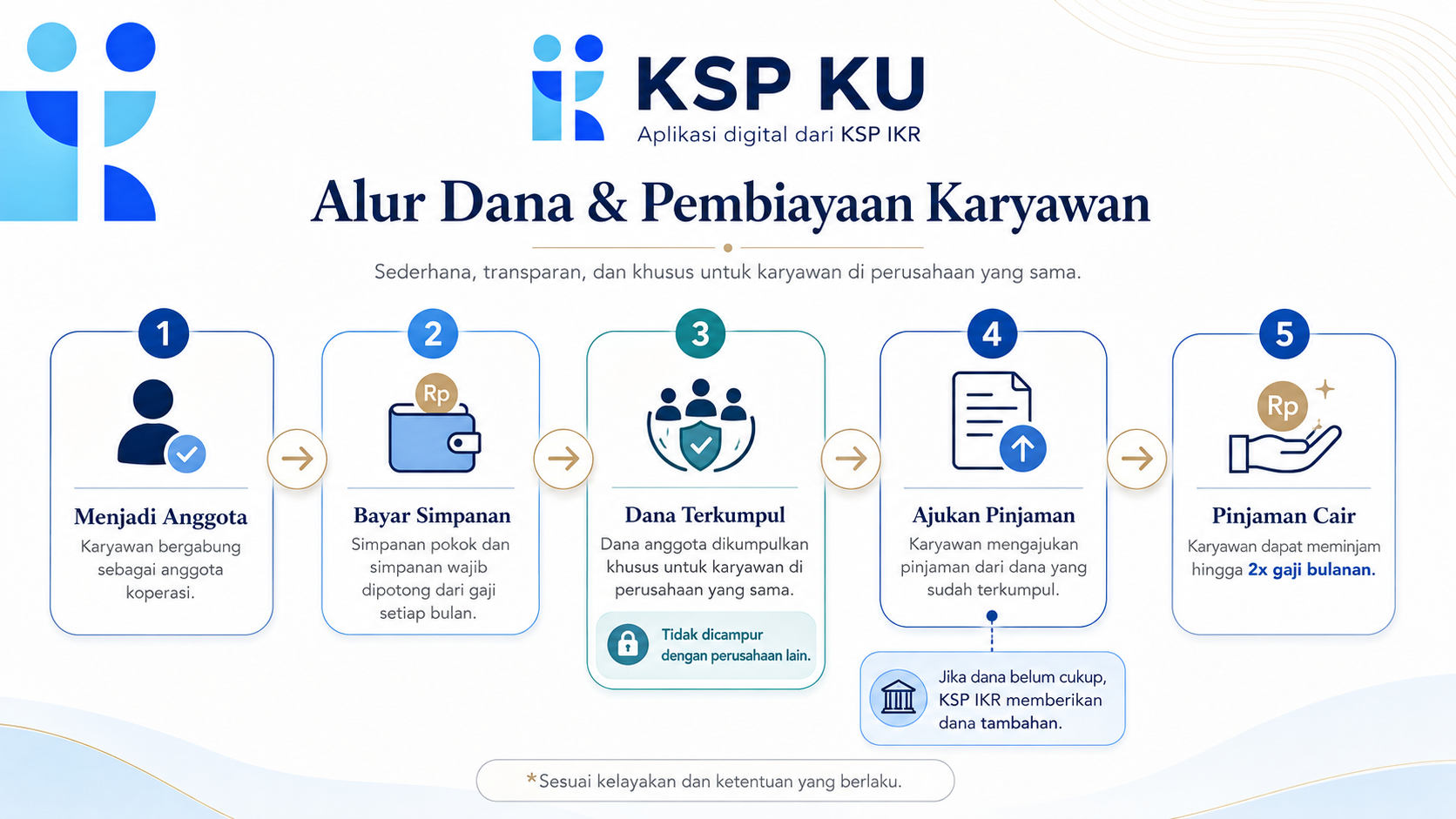 KSP KU
Aplikasi digital dari KSP IKR

Alur Dana & Pembiayaan Karyawan

Sederhana, transparan, dan khusus untuk karyawan di perusahaan yang sama.

1
Menjadi Anggota
Karyawan bergabung sebagai anggota koperasi.

2
Rp
Bayar Simpanan
Simpanan pokok dan simpanan wajib dipotong dari gaji setiap bulan.

3
Dana Terkumpul
Dana anggota dikumpulkan khusus untuk karyawan di perusahaan yang sama.
Tidak dicampur dengan perusahaan lain.

4
Ajukan Pinjaman
Karyawan mengajukan pinjaman dari dana yang sudah terkumpul.
Jika dana belum cukup, KSP IKR memberikan dana tambahan.

5
Rp
Pinjaman Cair
Karyawan dapat meminjam hingga 2x gaji bulanan.

*Sesuai kelayakan dan ketentuan yang berlaku.